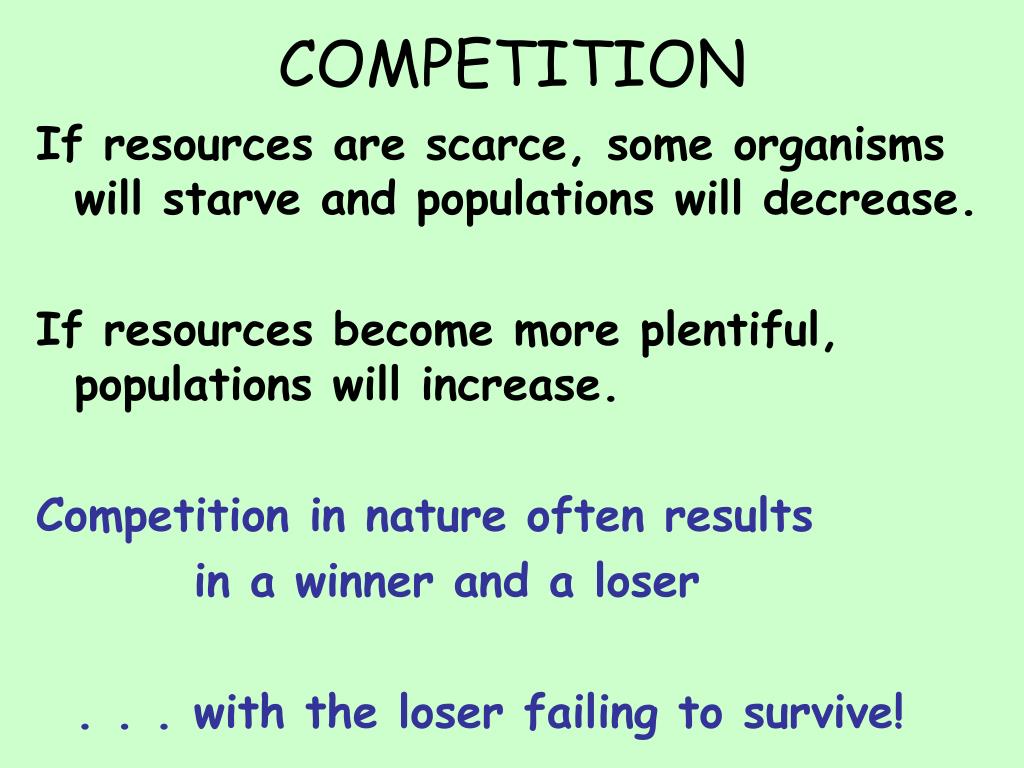 COMPETITION

If resources are scarce, some organisms will starve and populations will decrease.

If resources become more plentiful, populations will increase.

Competition in nature often results in a winner and a loser

. . . with the loser failing to survive!